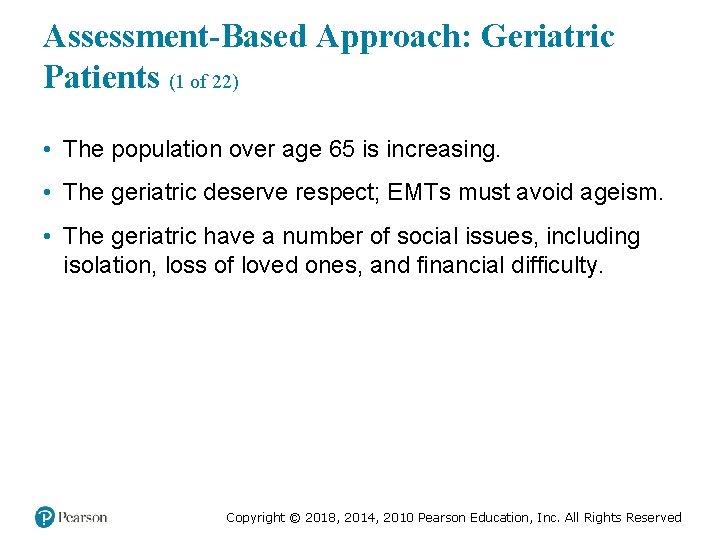 Assessment-Based Approach: Geriatric Patients (1 of 22)

• The population over age 65 is increasing.

• The geriatric deserve respect; EMTs must avoid ageism.

• The geriatric have a number of social issues, including isolation, loss of loved ones, and financial difficulty.

Pearson

Copyright © 2018, 2014, 2010 Pearson Education, Inc. All Rights Reserved